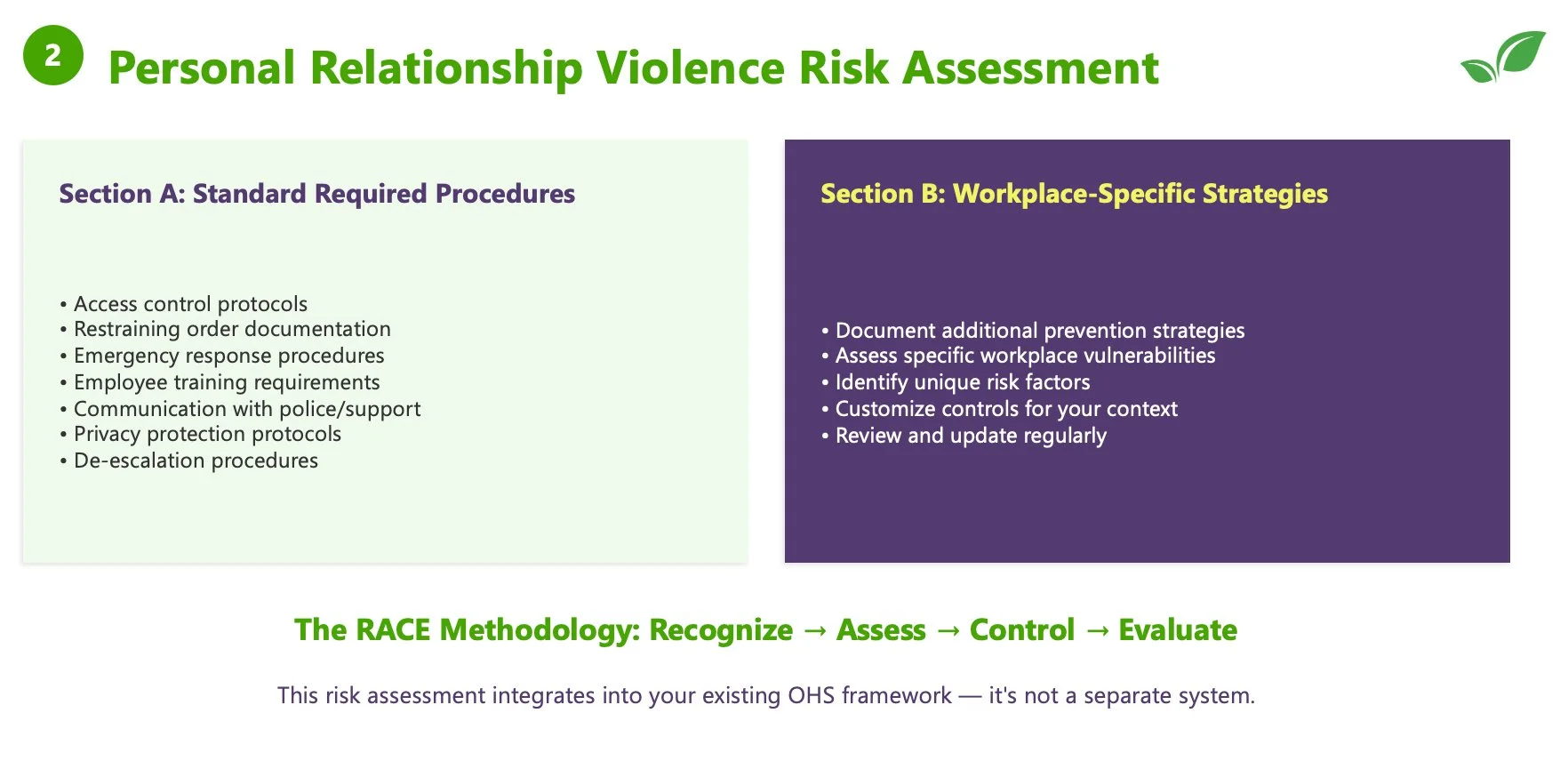 2

Personal Relationship Violence Risk Assessment

Section A: Standard Required Procedures

• Access control protocols
• Restraining order documentation
• Emergency response procedures
• Employee training requirements
• Communication with police/support
• Privacy protection protocols
• De-escalation procedures

Section B: Workplace-Specific Strategies

• Document additional prevention strategies
• Assess specific workplace vulnerabilities
• Identify unique risk factors
• Customize controls for your context
• Review and update regularly

The RACE Methodology: Recognize → Assess → Control → Evaluate

This risk assessment integrates into your existing OHS framework — it's not a separate system.